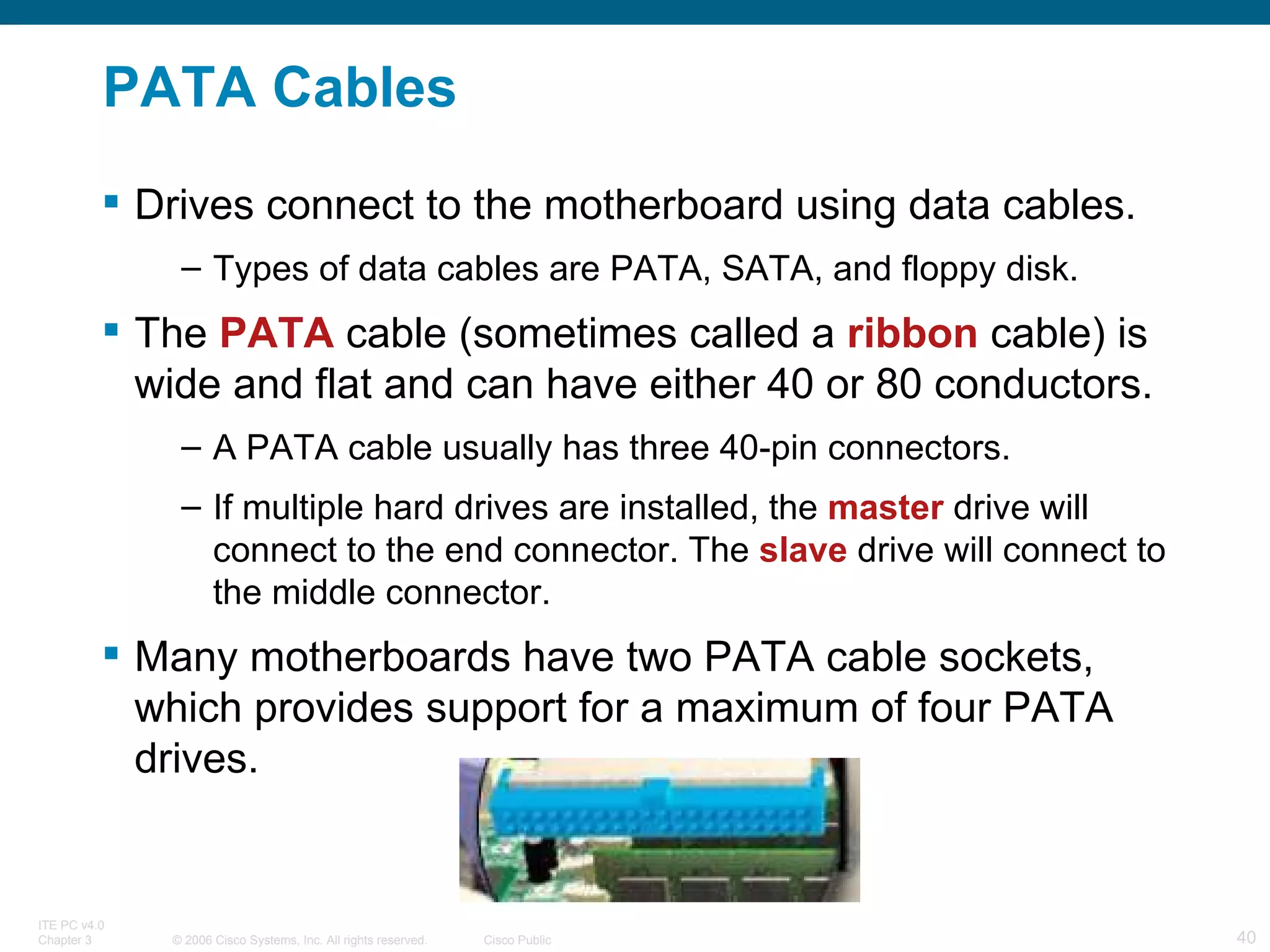 PATA Cables

▪ Drives connect to the motherboard using data cables.

– Types of data cables are PATA, SATA, and floppy disk.

▪ The PATA cable (sometimes called a ribbon cable) is wide and flat and can have either 40 or 80 conductors.

– A PATA cable usually has three 40-pin connectors.

– If multiple hard drives are installed, the master drive will connect to the end connector. The slave drive will connect to the middle connector.

▪ Many motherboards have two PATA cable sockets, which provides support for a maximum of four PATA drives.

ITE PC v4.0
Chapter 3
© 2006 Cisco Systems, Inc. All rights reserved.
Cisco Public
40